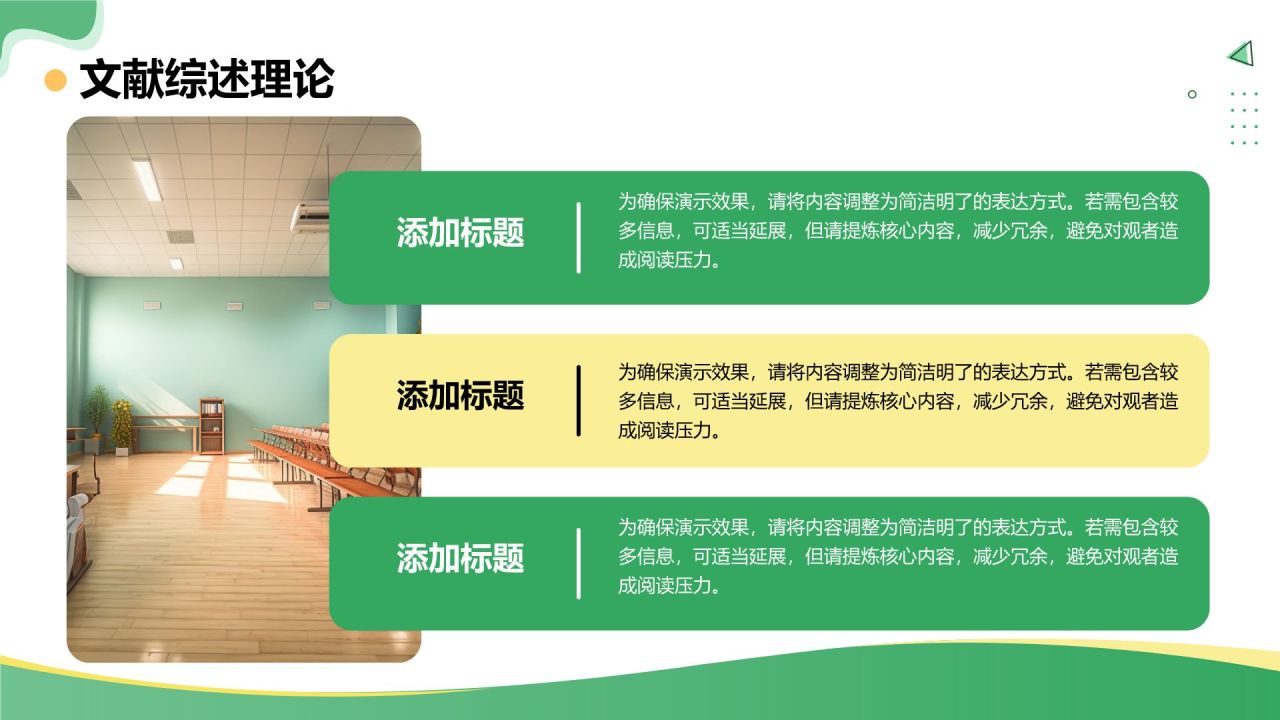 文献综述理论

添加标题

为确保演示效果，请将内容调整为简洁明了的表达方式。若需包含较多信息，可适当延展，但请提炼核心内容，减少冗余，避免对观者造成阅读压力。

添加标题

为确保演示效果，请将内容调整为简洁明了的表达方式。若需包含较多信息，可适当延展，但请提炼核心内容，减少冗余，避免对观者造成阅读压力。

添加标题

为确保演示效果，请将内容调整为简洁明了的表达方式。若需包含较多信息，可适当延展，但请提炼核心内容，减少冗余，避免对观者造成阅读压力。